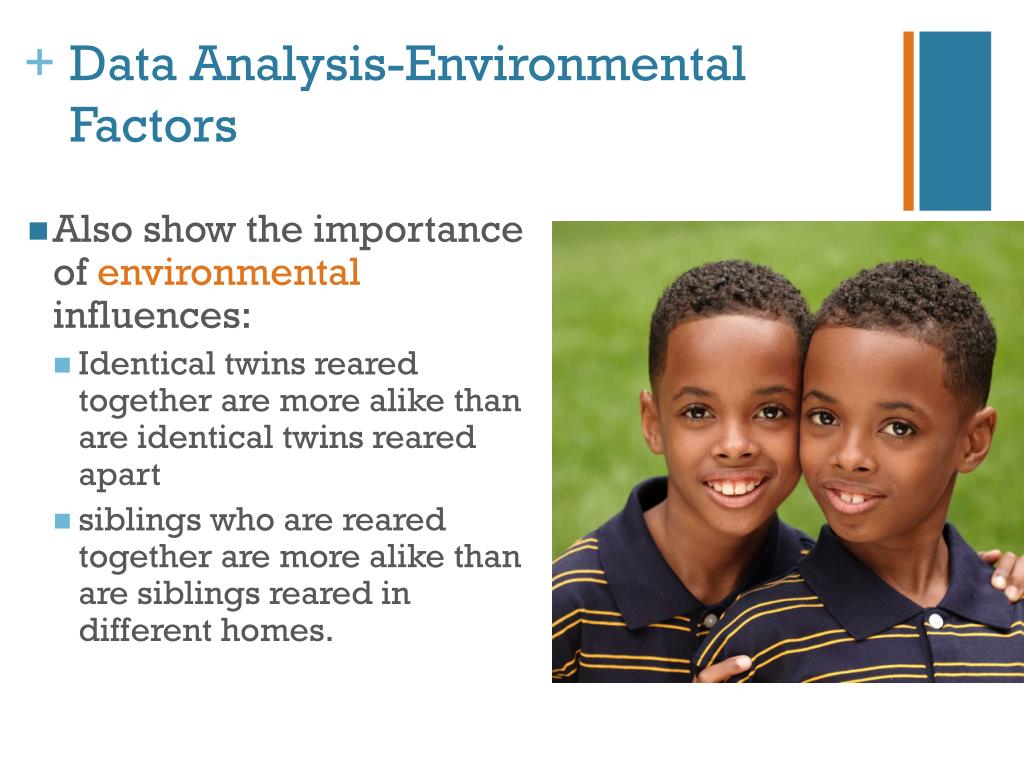 + Data Analysis-Environmental Factors

Also show the importance of environmental influences:

Identical twins reared together are more alike than are identical twins reared apart

siblings who are reared together are more alike than are siblings reared in different homes.